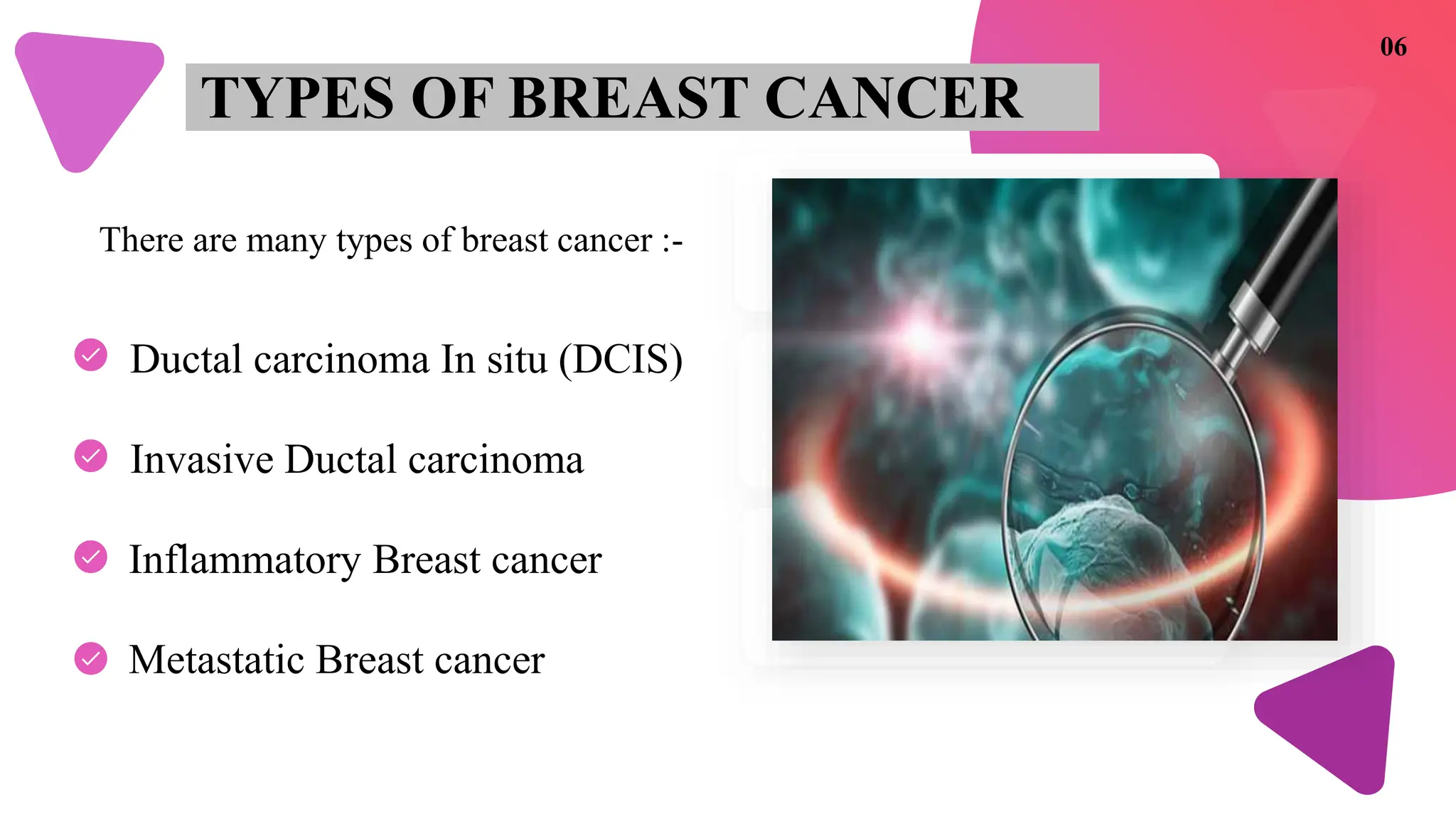 06

TYPES OF BREAST CANCER

There are many types of breast cancer :-

Ductal carcinoma In situ (DCIS)

Invasive Ductal carcinoma

Inflammatory Breast cancer

Metastatic Breast cancer